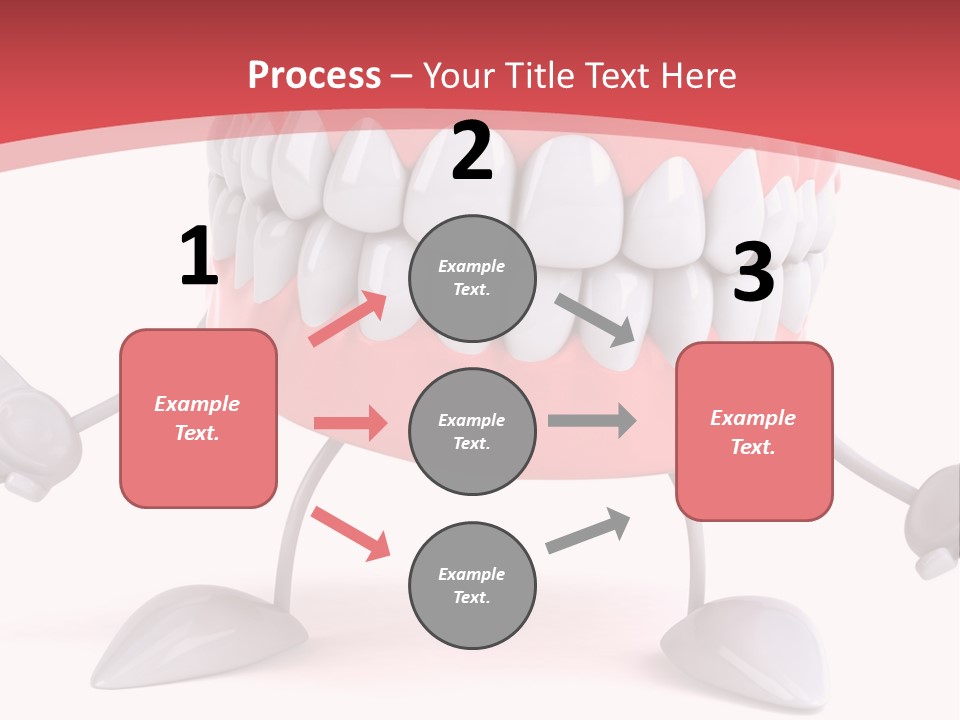 Process – Your Title Text Here

1

Example Text.

2

Example Text.

Example Text.

Example Text.

3

Example Text.